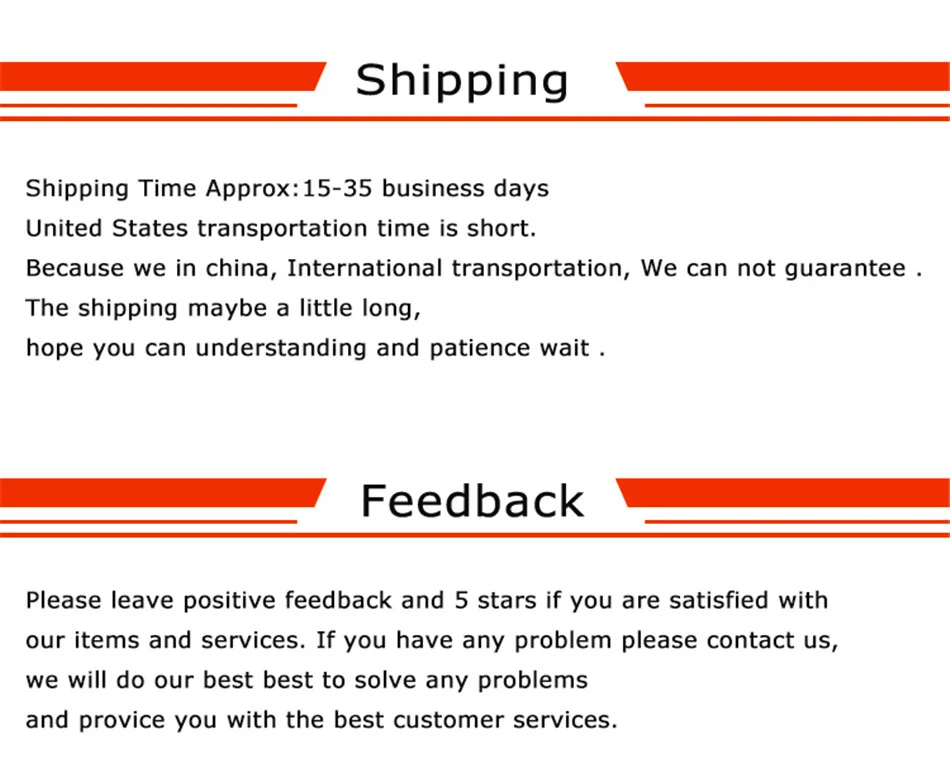 Shipping

Shipping Time Approx:15-35 business days
United States transportation time is short.
Because we in china, International transportation, We can not guarantee .
The shipping maybe a little long,
hope you can understanding and patience wait .

Feedback

Please leave positive feedback and 5 stars if you are satisfied with our items and services. If you have any problem please contact us, we will do our best best to solve any problems and provice you with the best customer services.